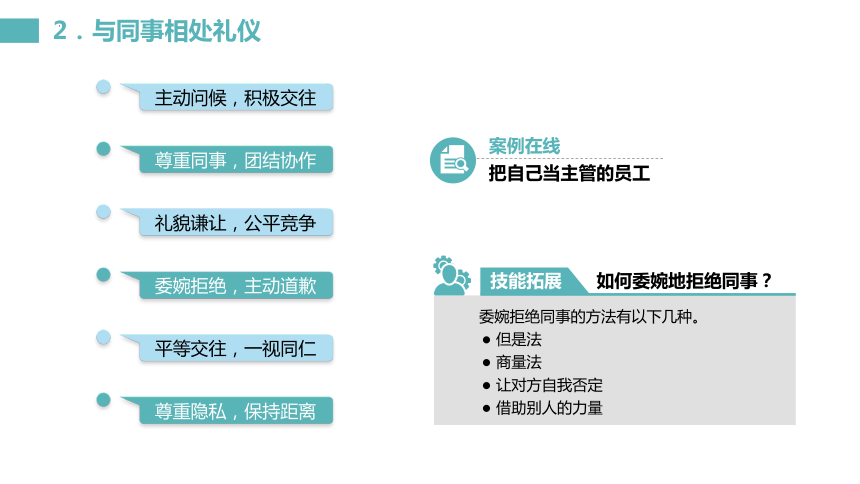 2．与同事相处礼仪

主动问候，积极交往

尊重同事，团结协作

礼貌谦让，公平竞争

委婉拒绝，主动道歉

平等交往，一视同仁

尊重隐私，保持距离

案例在线
把自己当主管的员工

技能拓展
如何委婉地拒绝同事？

委婉拒绝同事的方法有以下几种。
● 但是法
● 商量法
● 让对方自我否定
● 借助别人的力量